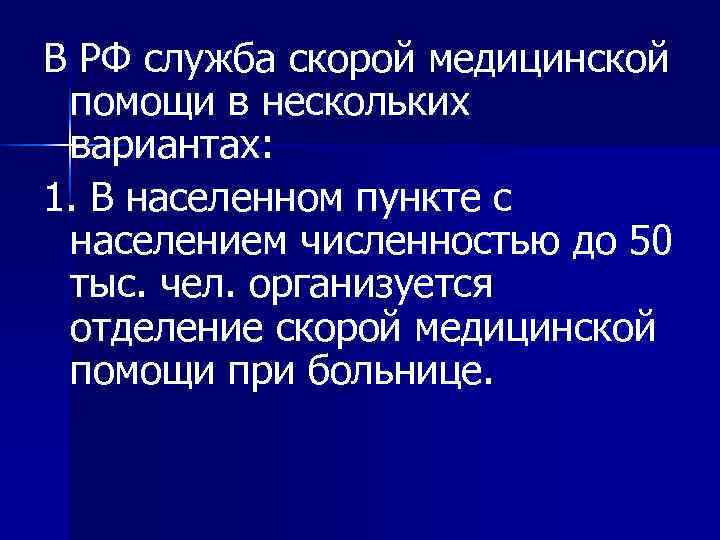 В РФ служба скорой медицинской помощи в нескольких вариантах:

1. В населенном пункте с населением численностью до 50 тыс. чел. организуется отделение скорой медицинской помощи при больнице.